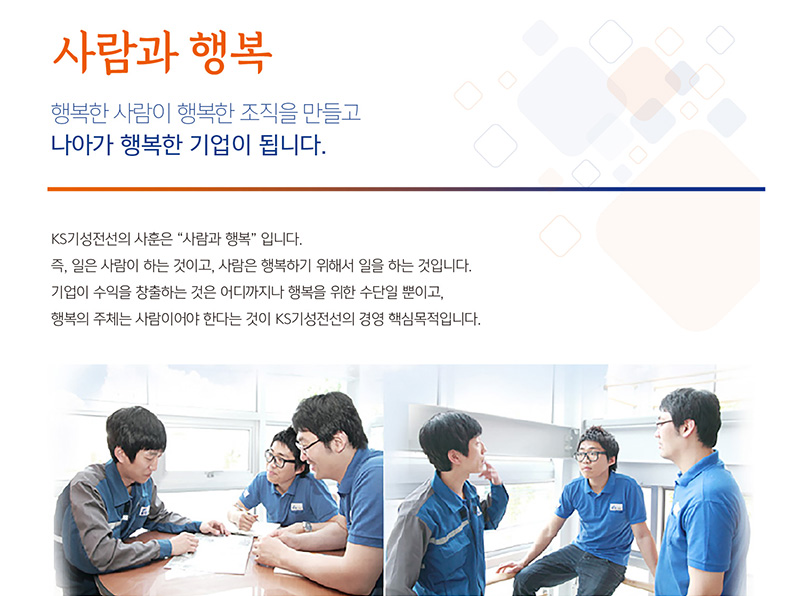 사람과 행복

행복한 사람이 행복한 조직을 만들고
나아가 행복한 기업이 됩니다.

KS기성전선의 사훈은 "사람과 행복" 입니다.
즉, 일은 사람이 하는 것이고, 사람은 행복하기 위해서 일을 하는 것입니다.
기업이 수익을 창출하는 것은 어디까지나 행복을 위한 수단일 뿐이고,
행복의 주체는 사람이어야 한다는 것이 KS기성전선의 경영 핵심목적입니다.